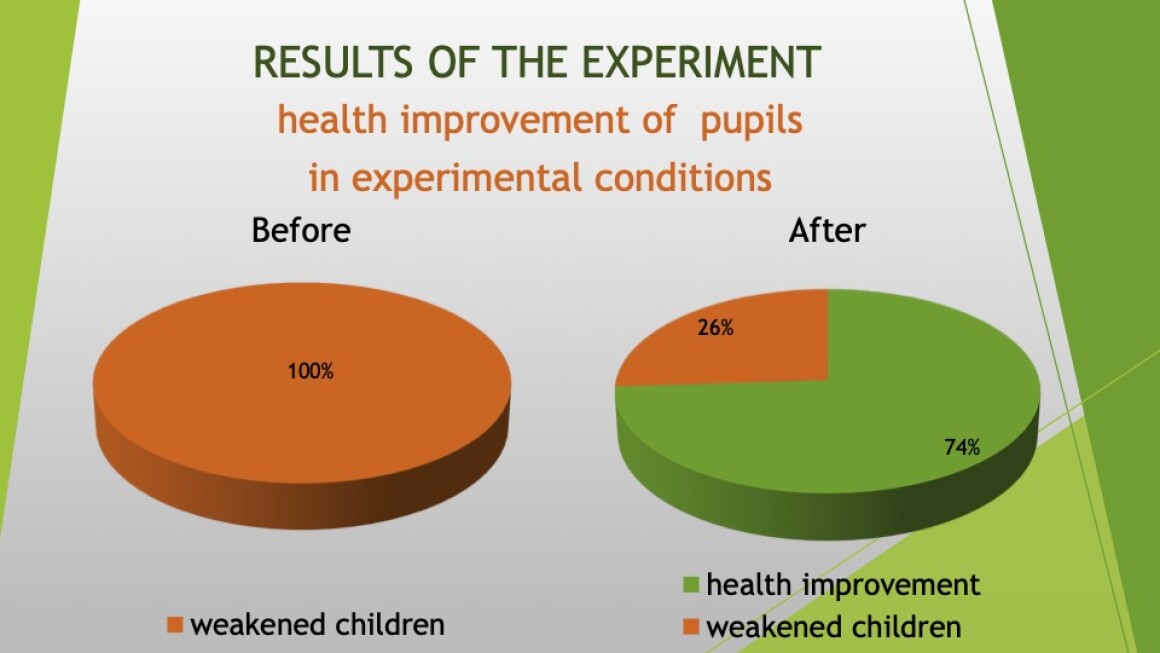 RESULTS OF THE EXPERIMENT
health improvement of pupils in experimental conditions

Before

100%

weakened children

After

26%

74%

health improvement
weakened children